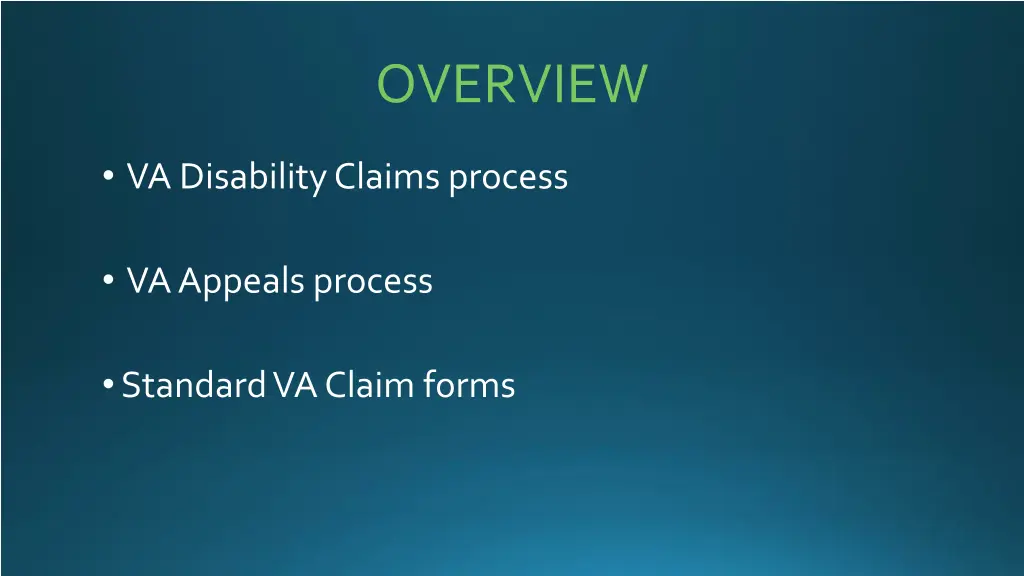 OVERVIEW

• VA Disability Claims process

• VA Appeals process

• Standard VA Claim forms